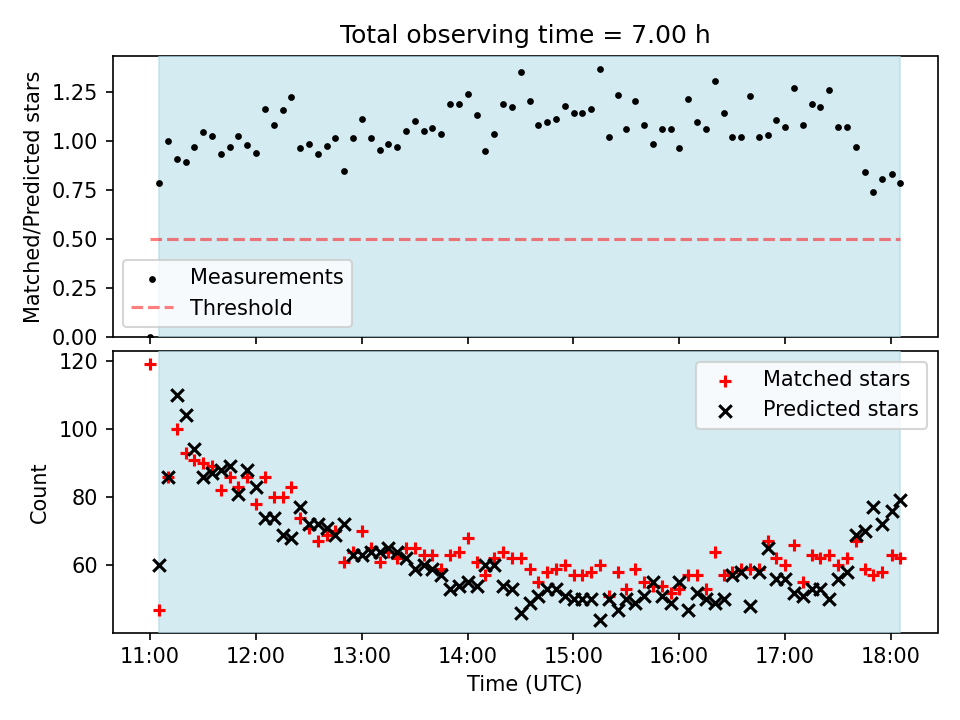 Total observing time = 7.00 h

Matched/Predicted stars

1.25
1.00
0.75
0.50
0.25
0.00

Measurements
Threshold

Count

120
100
80
60

Matched stars
Predicted stars

11:00
12:00
13:00
14:00
15:00
16:00
17:00
18:00

Time (UTC)